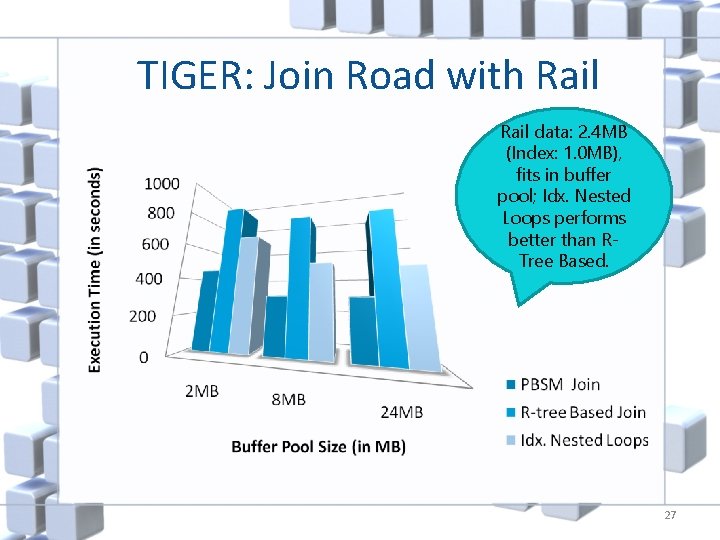 TIGER: Join Road with Rail

Rail data: 2.4MB (Index: 1.0MB), fits in buffer pool; Idx. Nested Loops performs better than R-Tree Based.

Execution Time (in seconds)

1000
800
600
400
200
0

2MB
8MB
24MB

Buffer Pool Size (in MB)

PBSM Join
R-tree Based Join
Idx. Nested Loops

27